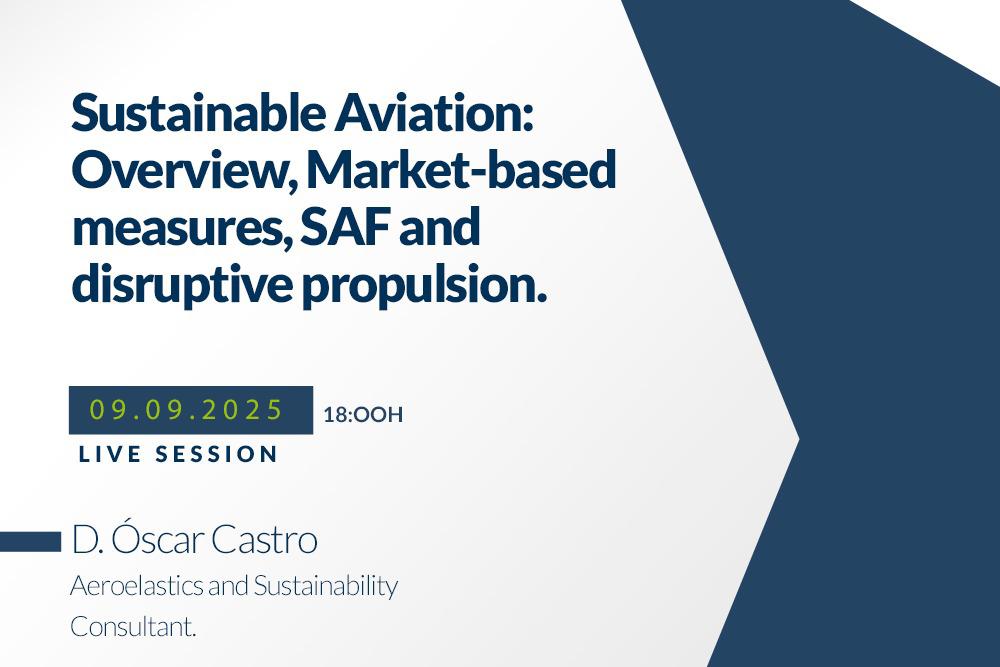 Sustainable Aviation: Overview, Market-based measures, SAF and disruptive propulsion.

09.09.2025

18:OOH

LIVE SESSION

D. Óscar Castro

Aeroelastics and Sustainability Consultant.